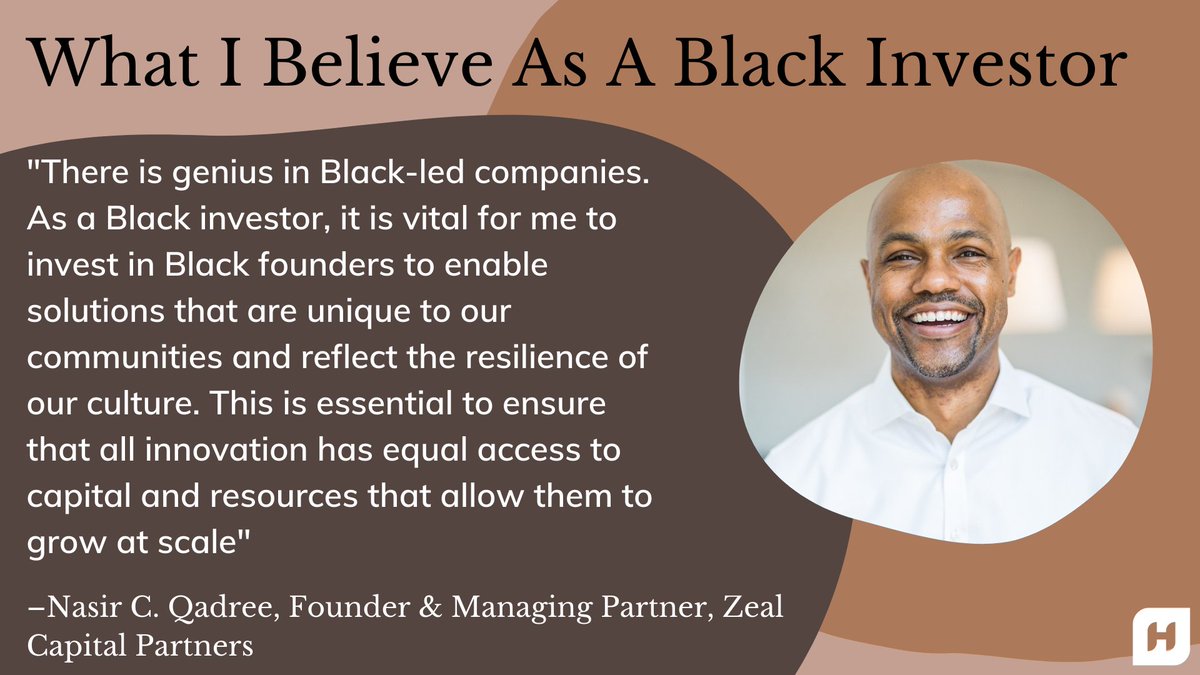 What I Believe As A Black Investor

"There is genius in Black-led companies. As a Black investor, it is vital for me to invest in Black founders to enable solutions that are unique to our communities and reflect the resilience of our culture. This is essential to ensure that all innovation has equal access to capital and resources that allow them to grow at scale"

–Nasir C. Qadree, Founder & Managing Partner, Zeal Capital Partners

H